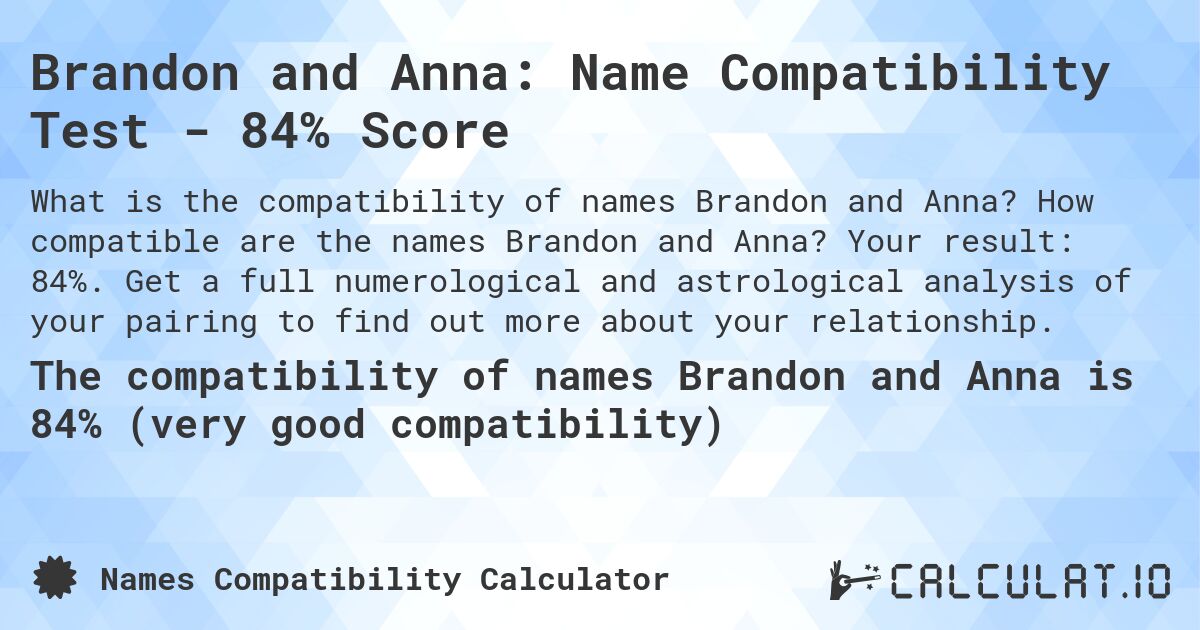 Brandon and Anna: Name Compatibility Test - 84% Score

What is the compatibility of names Brandon and Anna? How compatible are the names Brandon and Anna? Your result: 84%. Get a full numerological and astrological analysis of your pairing to find out more about your relationship.

The compatibility of names Brandon and Anna is 84% (very good compatibility)

Names Compatibility Calculator

CALCULAT.IO